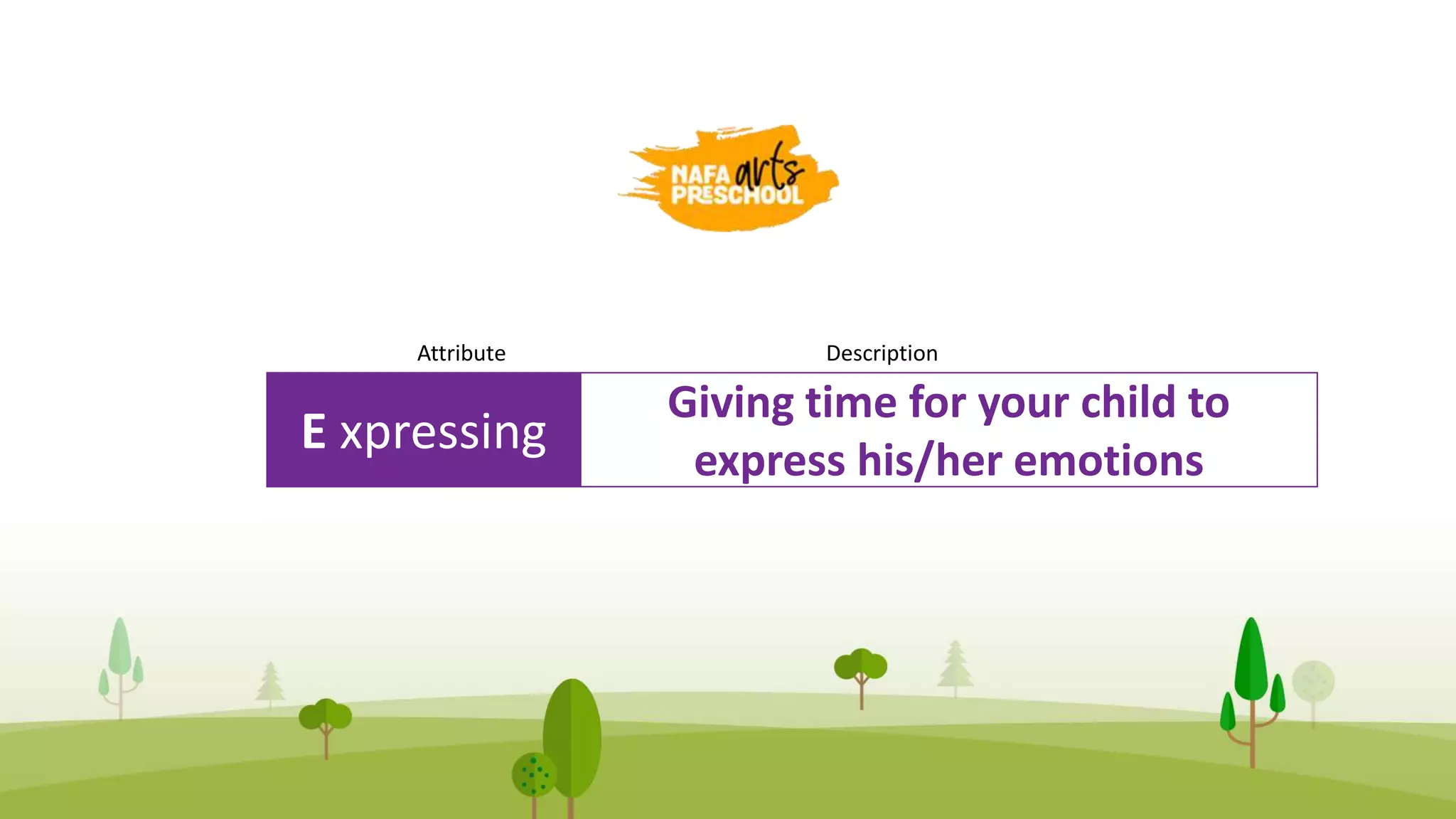 NAFA arts PRESCHOOL

| Attribute | Description |
|---|---|
| E xpressing | Giving time for your child to express his/her emotions |